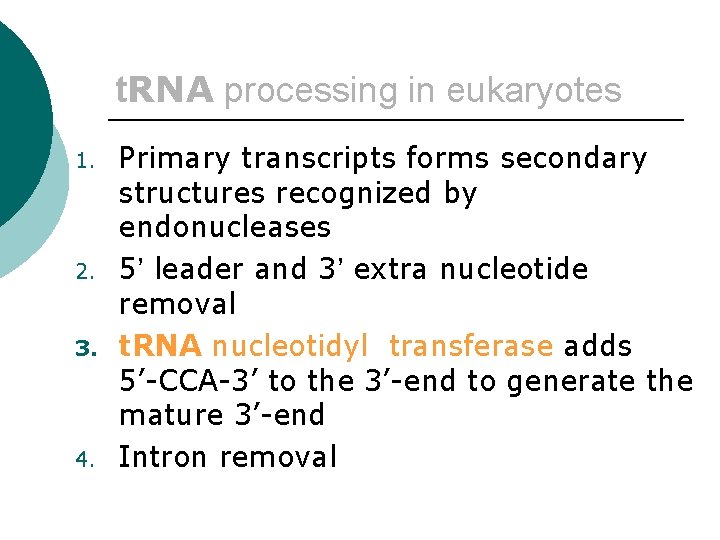 tRNA processing in eukaryotes

1. Primary transcripts forms secondary structures recognized by endonucleases
2. 5' leader and 3' extra nucleotide removal
3. tRNA nucleotidyl transferase adds 5'-CCA-3' to the 3'-end to generate the mature 3'-end
4. Intron removal